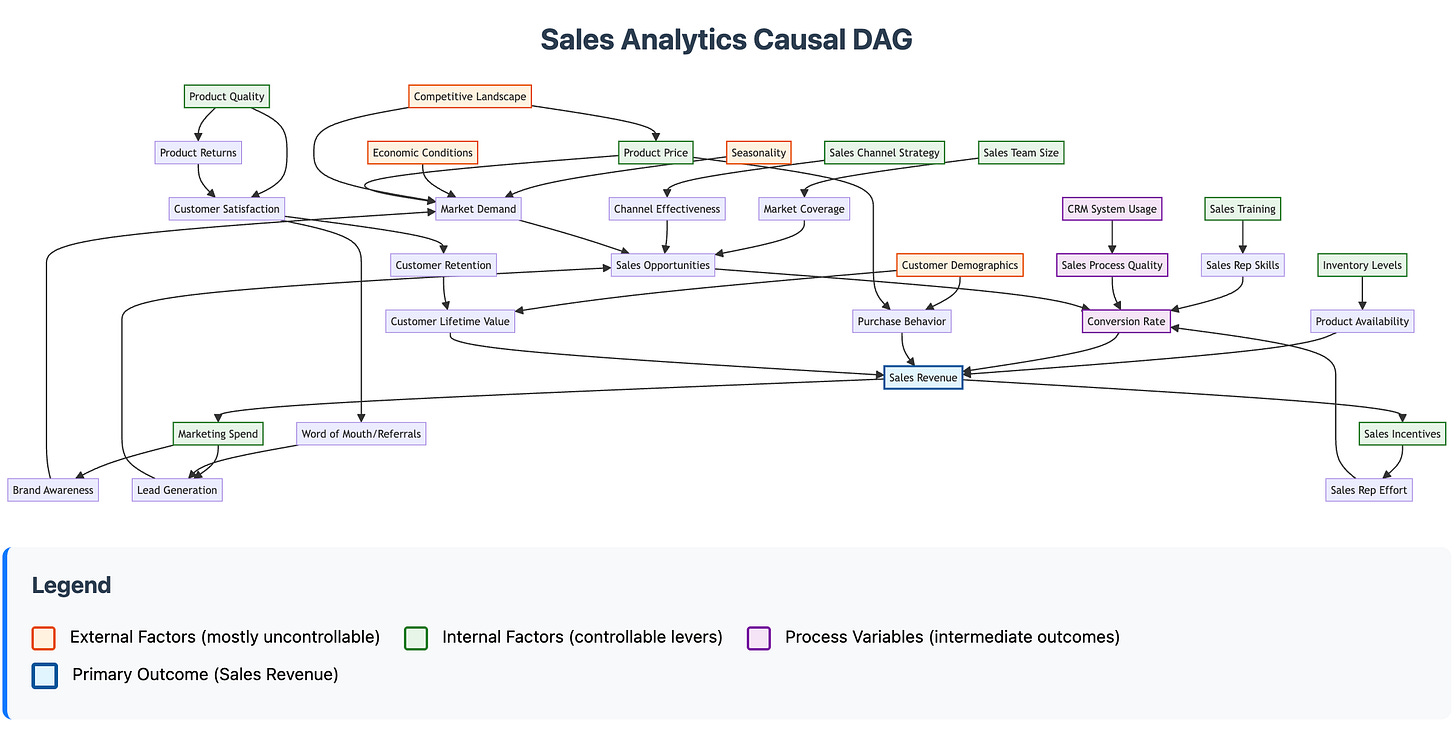 Sales Analytics Causal DAG

Product Quality

Competitive Landscape

Product Returns

Economic Conditions

Product Price

Seasonality

Sales Channel Strategy

Sales Team Size

Customer Satisfaction

Market Demand

Channel Effectiveness

Market Coverage

CRM System Usage

Sales Training

Customer Retention

Sales Opportunities

Customer Demographics

Sales Process Quality

Sales Rep Skills

Inventory Levels

Customer Lifetime Value

Purchase Behavior

Conversion Rate

Product Availability

Sales Revenue

Marketing Spend

Word of Mouth/Referrals

Sales Incentives

Brand Awareness

Lead Generation

Sales Rep Effort

Legend

External Factors (mostly uncontrollable)

Internal Factors (controllable levers)

Process Variables (intermediate outcomes)

Primary Outcome (Sales Revenue)